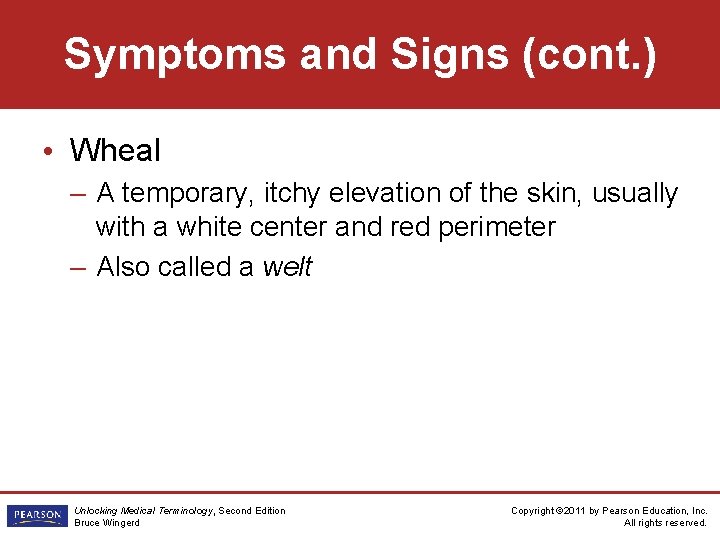 Symptoms and Signs (cont.)

• Wheal
– A temporary, itchy elevation of the skin, usually with a white center and red perimeter
– Also called a welt

PEARSON

Unlocking Medical Terminology, Second Edition
Bruce Wingerd

Copyright ©2011 by Pearson Education, Inc.
All rights reserved.